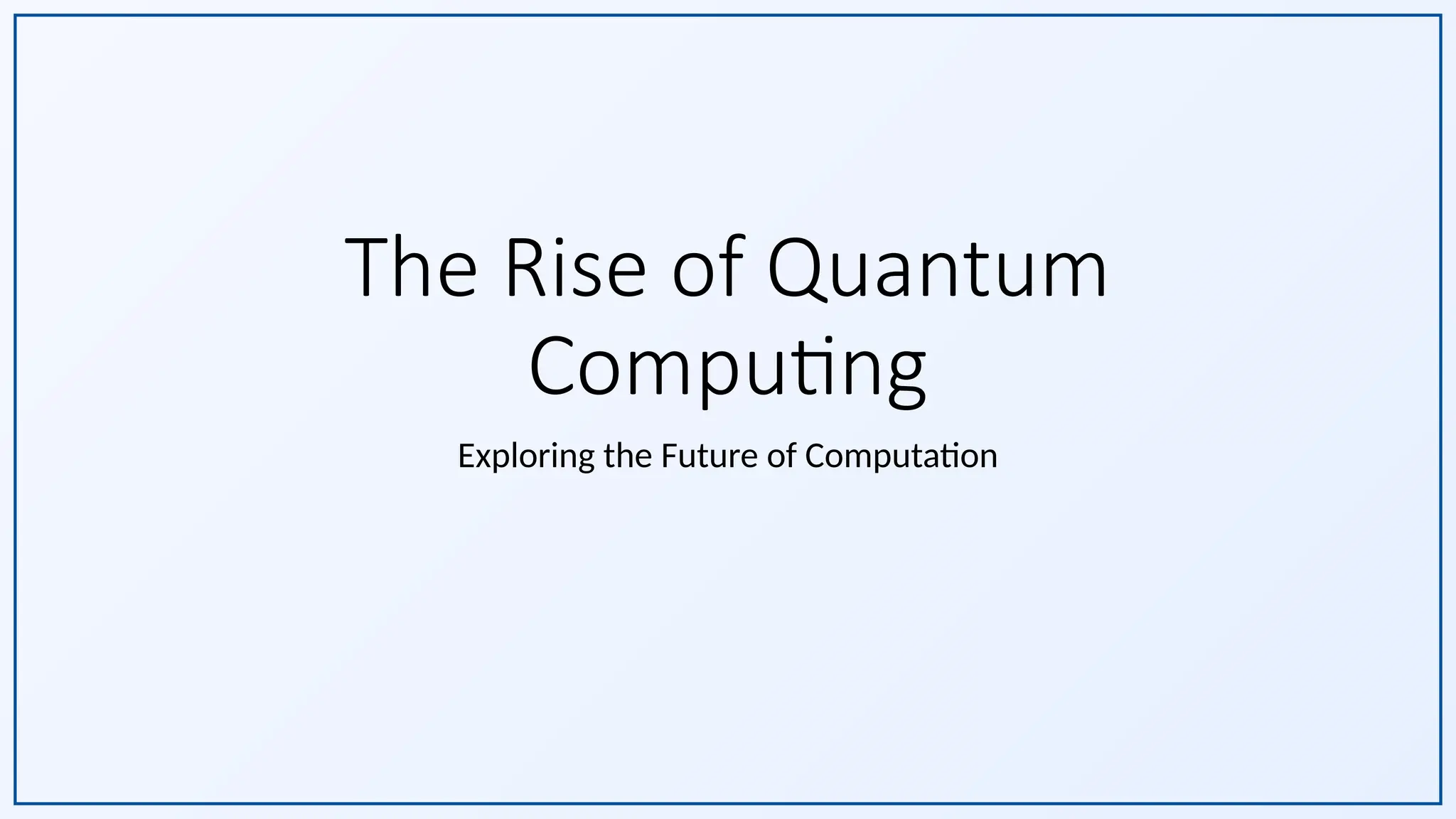 The Rise of Quantum Computing

Exploring the Future of Computation